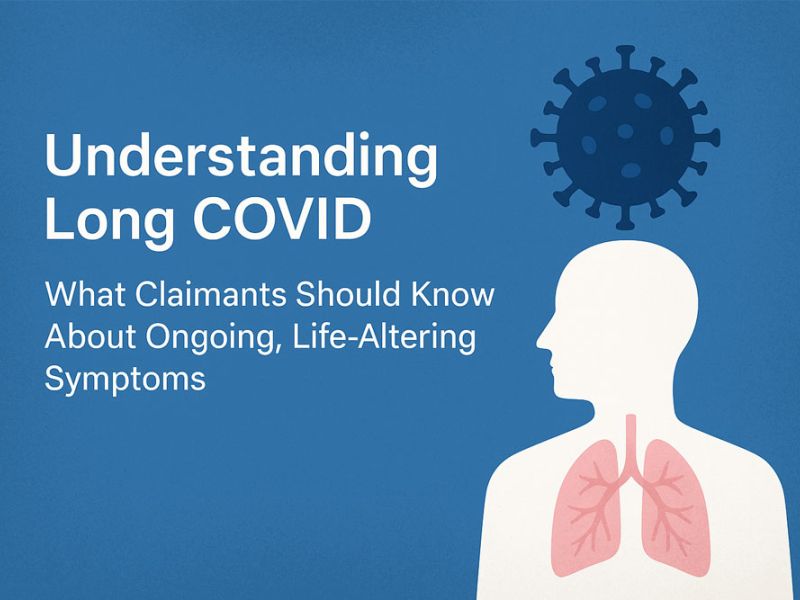 Understanding Long COVID

What Claimants Should Know About Ongoing, Life-Altering Symptoms